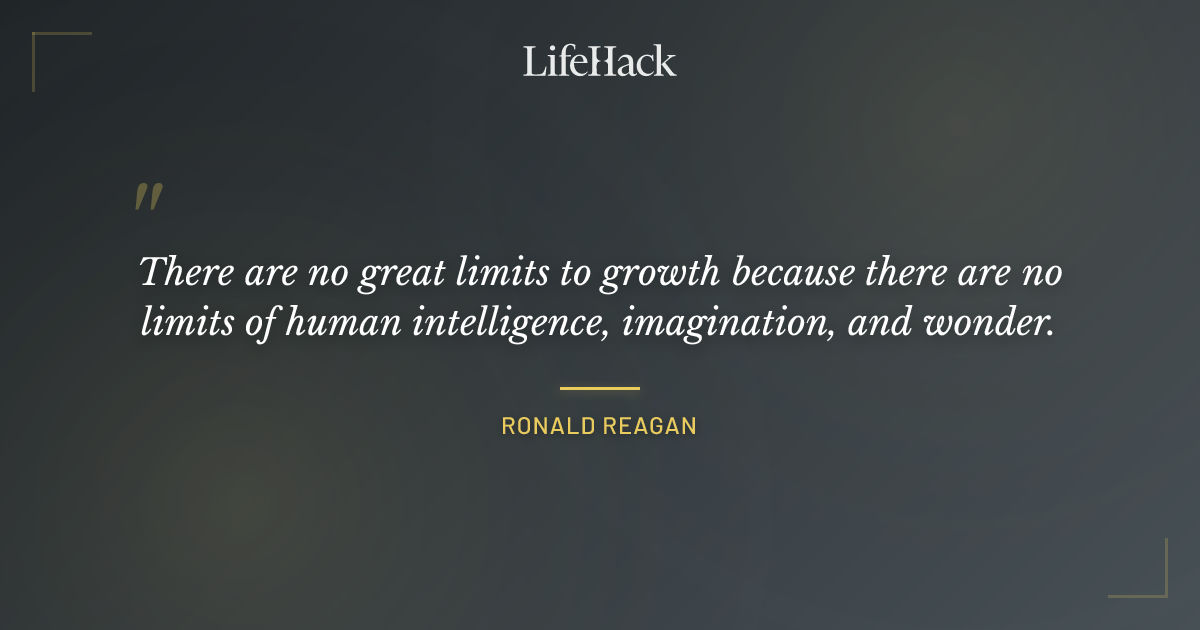 LifeHack

"

There are no great limits to growth because there are no limits of human intelligence, imagination, and wonder.

RONALD REAGAN